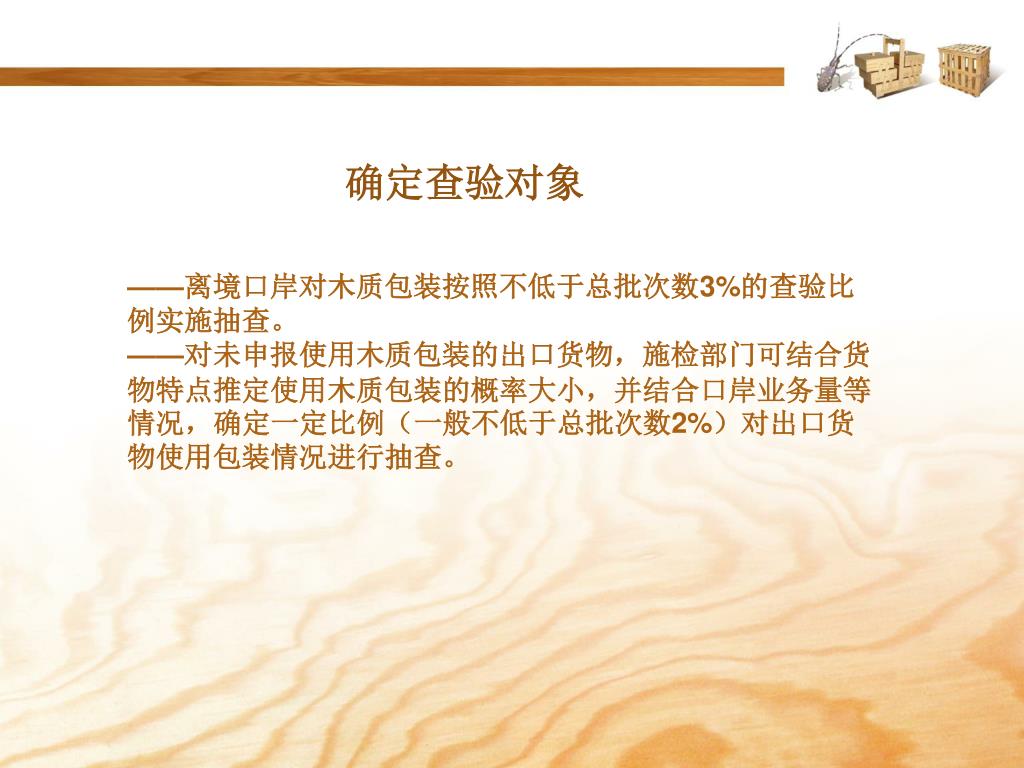 确定查验对象

——离境口岸对木质包装按照不低于总批次数3%的查验比例实施抽查。
——对未申报使用木质包装的出口货物，施检部门可结合货物特点推定使用木质包装的概率大小，并结合口岸业务量等情况，确定一定比例（一般不低于总批次数2%）对出口货物使用包装情况进行抽查。